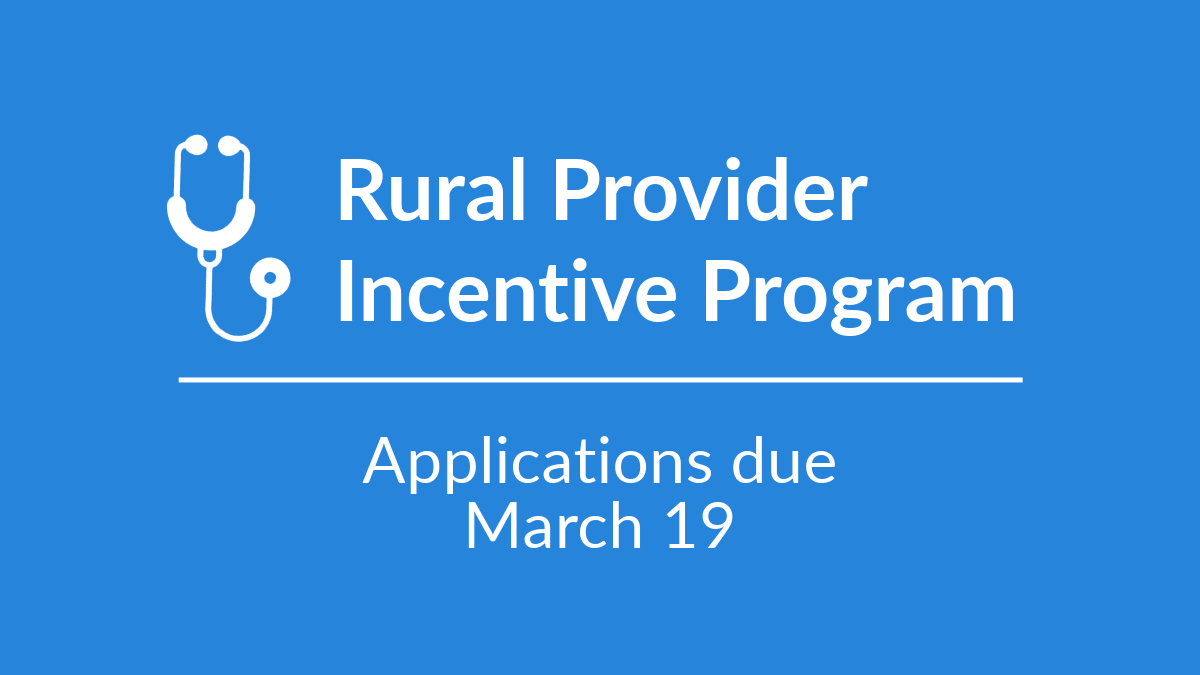 Rural Provider Incentive Program

Applications due March 19